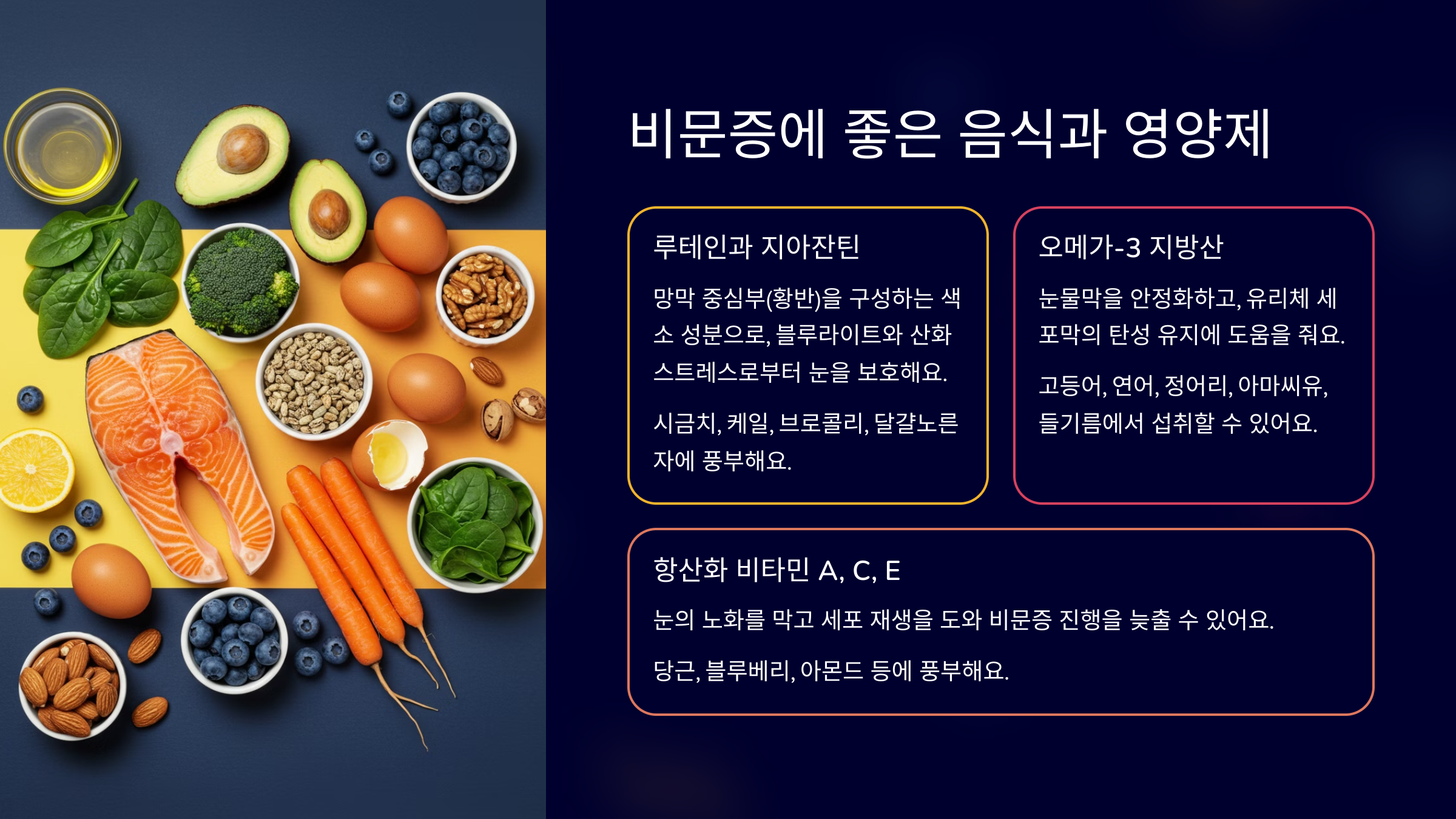 비문증에 좋은 음식과 영양제

루테인과 지아잔틴

망막 중심부(황반)을 구성하는 색소 성분으로, 블루라이트와 산화 스트레스로부터 눈을 보호해요.

시금치, 케일, 브로콜리, 달걀노른자에 풍부해요.

오메가-3 지방산

눈물막을 안정화하고, 유리체 세포막의 탄성 유지에 도움을 줘요.

고등어, 연어, 정어리, 아마씨유, 들기름에서 섭취할 수 있어요.

항산화 비타민 A, C, E

눈의 노화를 막고 세포 재생을 도와 비문증 진행을 늦출 수 있어요.

당근, 블루베리, 아몬드 등에 풍부해요.